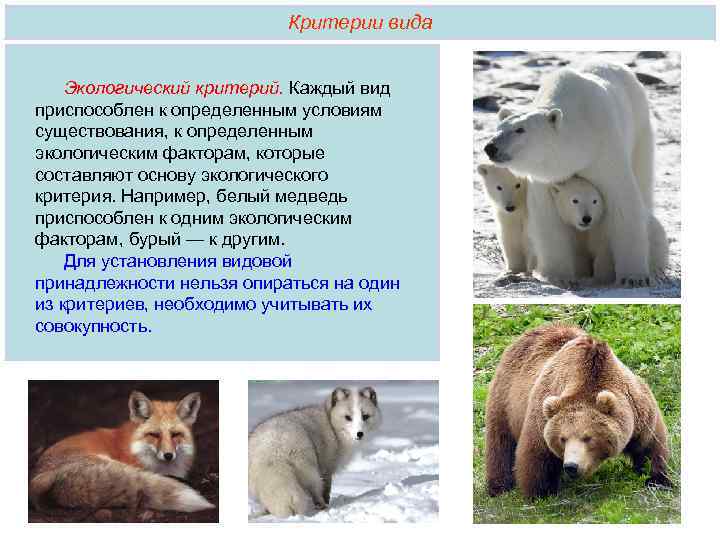 Критерии вида

Экологический критерий. Каждый вид приспособлен к определенным условиям существования, к определенным экологическим факторам, которые составляют основу экологического критерия. Например, белый медведь приспособлен к одним экологическим факторам, бурый — к другим.

Для установления видовой принадлежности нельзя опираться на один из критериев, необходимо учитывать их совокупность.